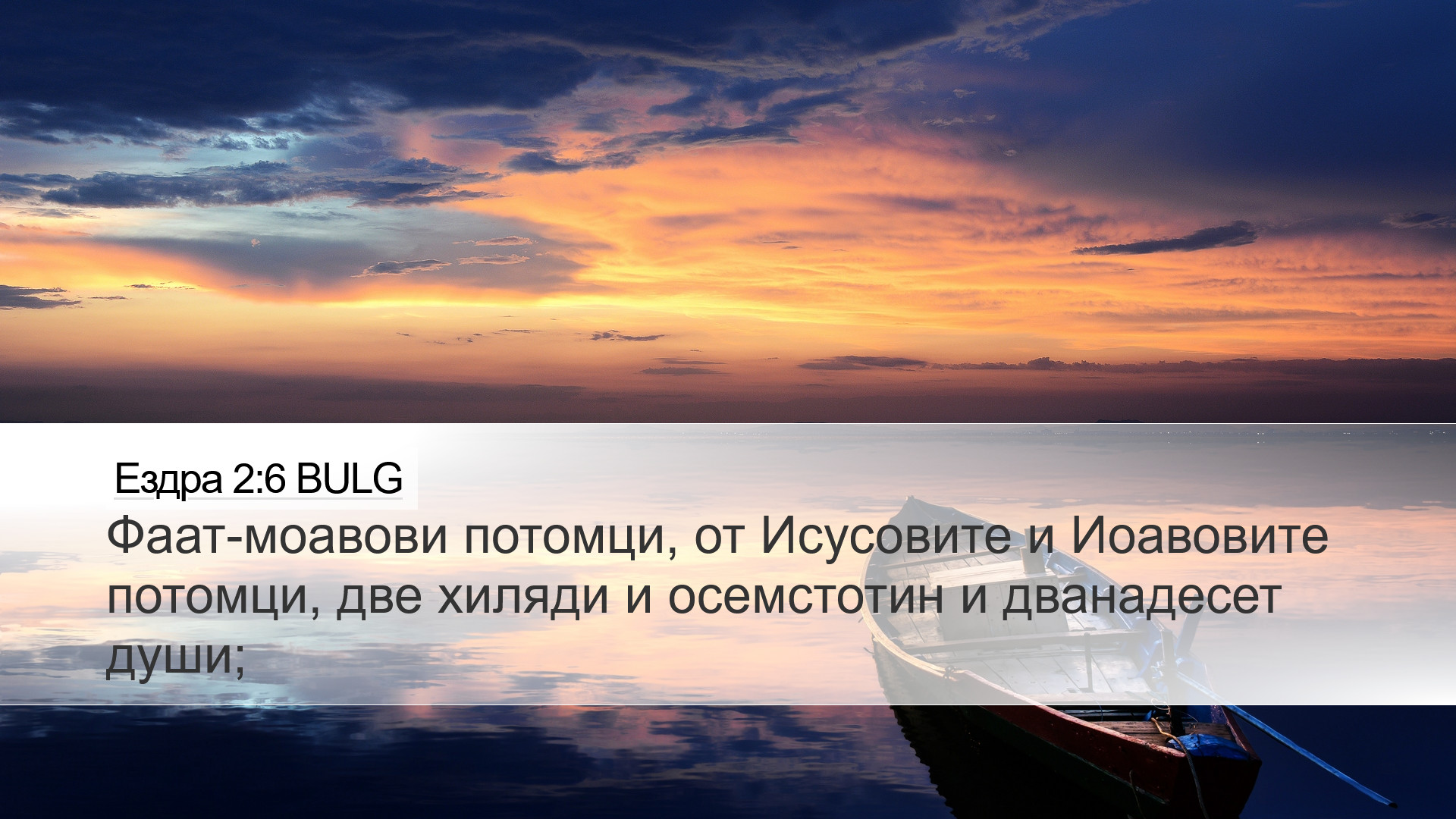 Ездра 2:6 BULG

Фаат-моавови потомци, от Исусовите и Иоавовите потомци, две хиляди и осемстотин и дванадесет души;